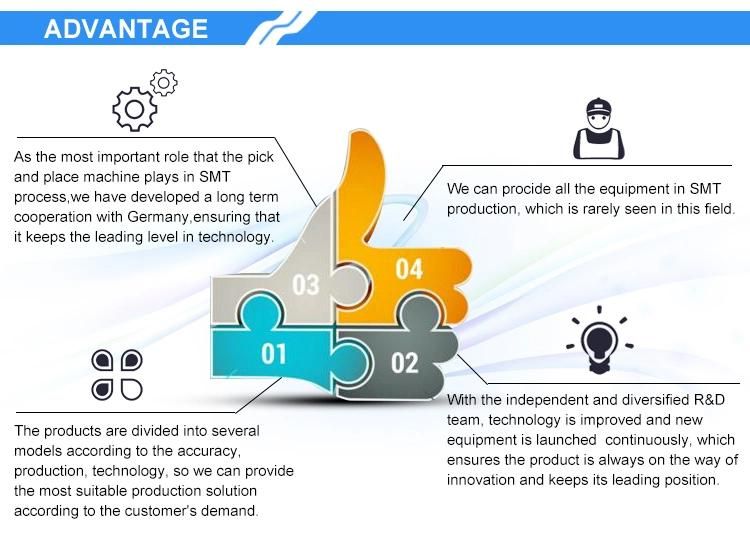 ADVANTAGE

As the most important role that the pick and place machine plays in SMT process,we have developed a long term cooperation with Germany,ensuring that it keeps the leading level in technology.

We can procide all the equipment in SMT production, which is rarely seen in this field.

03

04

01

02

The products are divided into several models according to the accuracy, production, technology, so we can provide the most suitable production solution according to the customer's demand.

With the independent and diversified R&D team, technology is improved and new equipment is launched continuously, which ensures the product is always on the way of innovation and keeps its leading position.